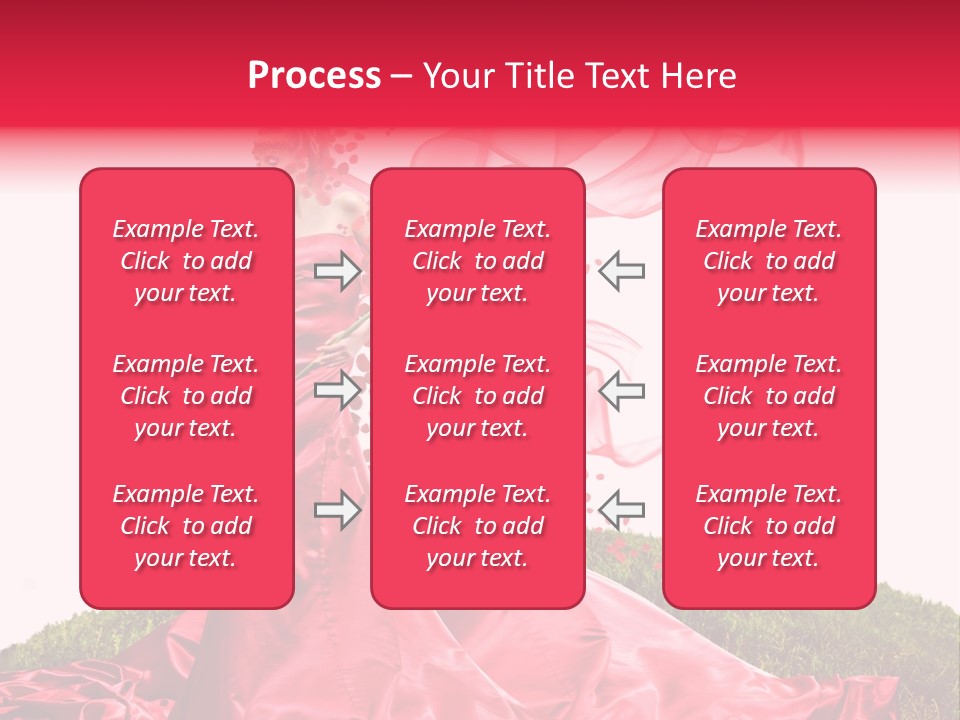 Process – Your Title Text Here

Example Text. Click to add your text.

Example Text. Click to add your text.

Example Text. Click to add your text.

Example Text. Click to add your text.

Example Text. Click to add your text.

Example Text. Click to add your text.

Example Text. Click to add your text.

Example Text. Click to add your text.

Example Text. Click to add your text.